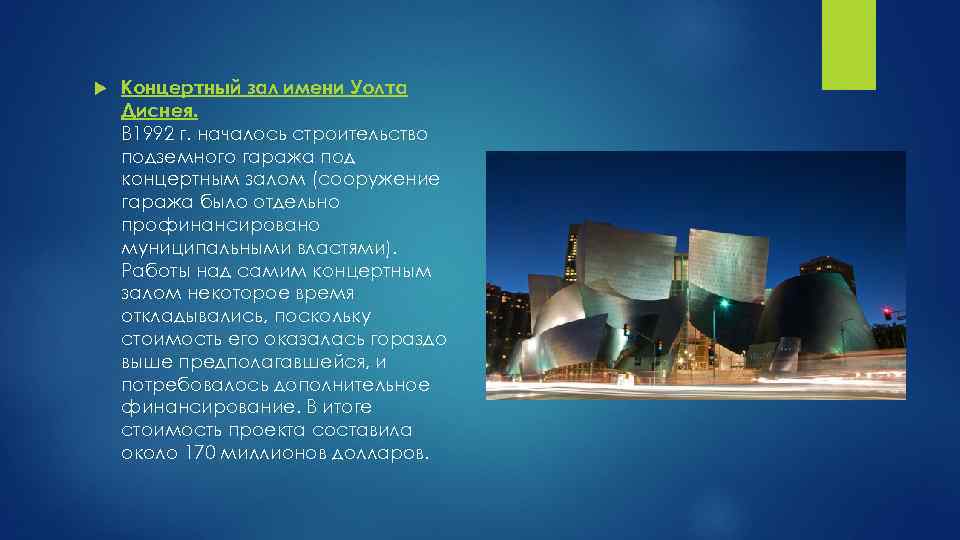 Концертный зал имени Уолта Диснея.
В1992 г. началось строительство подземного гаража под концертным залом (сооружение гаража было отдельно профинансировано муниципальными властями). Работы над самим концертным залом некоторое время откладывались, поскольку стоимость его оказалась гораздо выше предполагавшейся, и потребовалось дополнительное финансирование. В итоге стоимость проекта составила около 170 миллионов долларов.